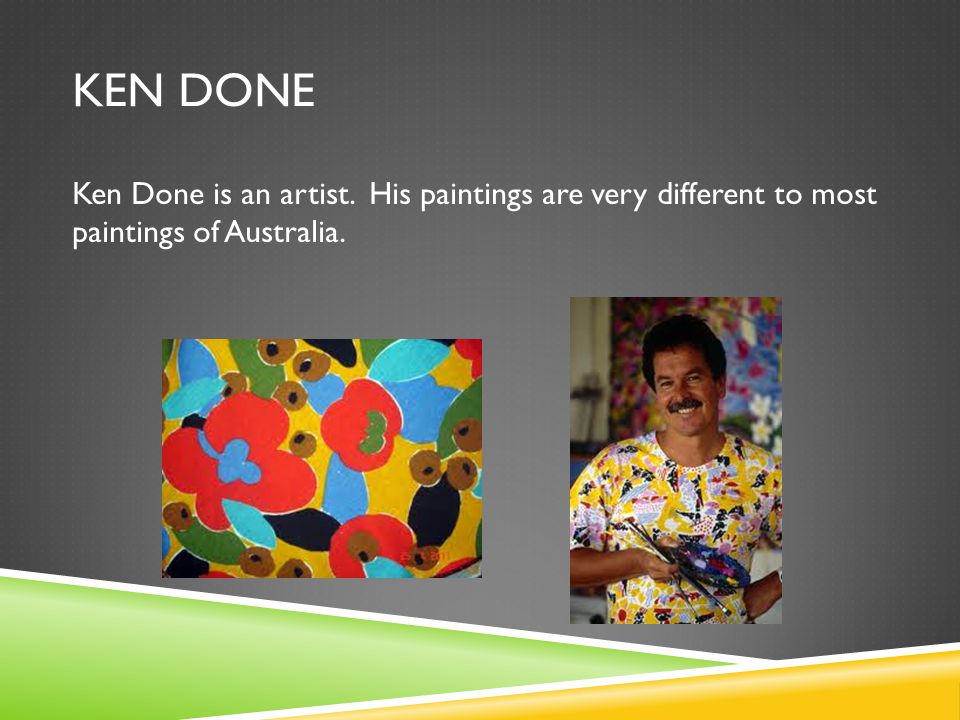 KEN DONE

Ken Done is an artist. His paintings are very different to most paintings of Australia.